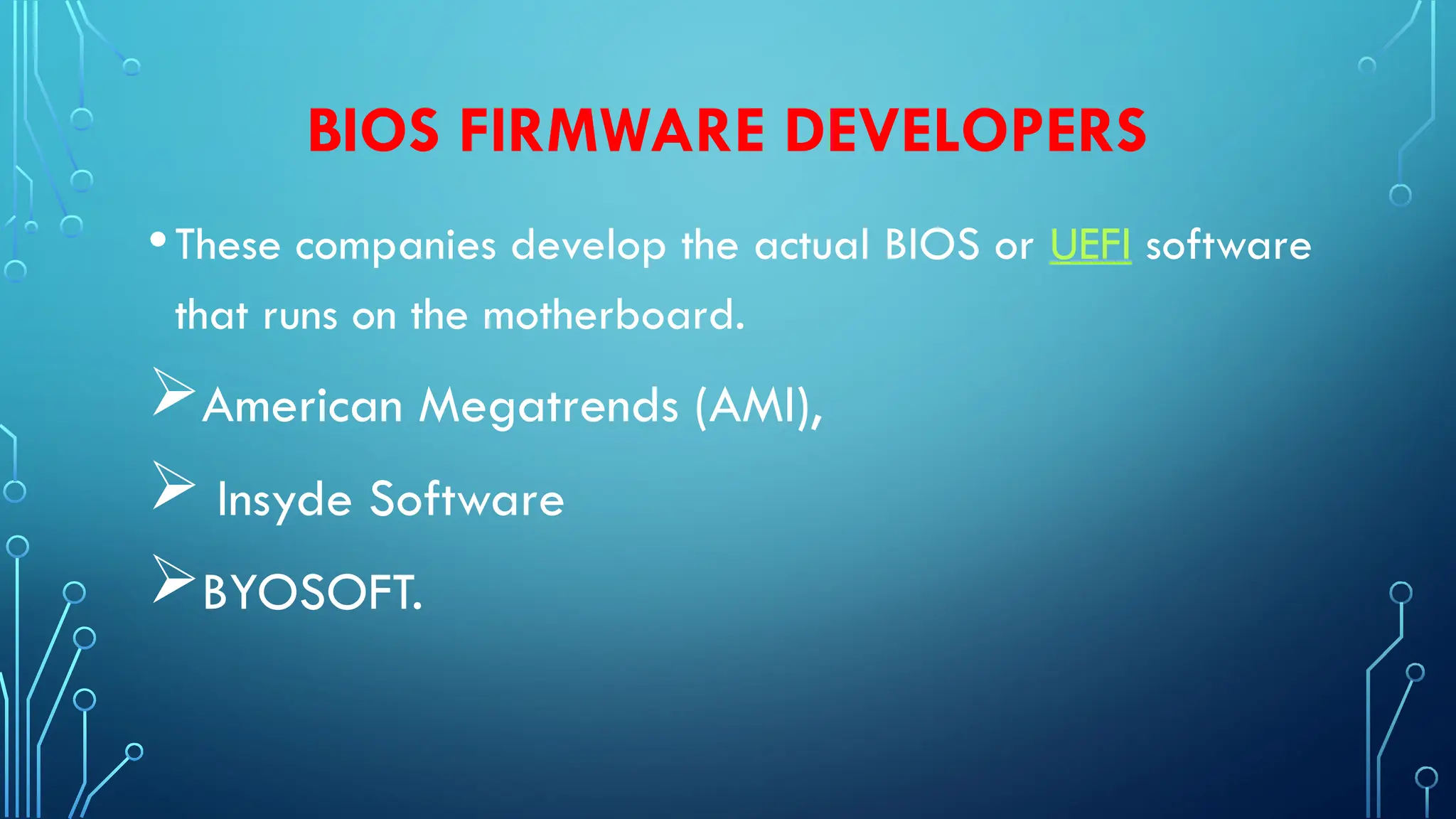 BIOS FIRMWARE DEVELOPERS

• These companies develop the actual BIOS or UEFI software that runs on the motherboard.

➢ American Megatrends (AMI),

➢ Insyde Software

➢ BYOSOFT.